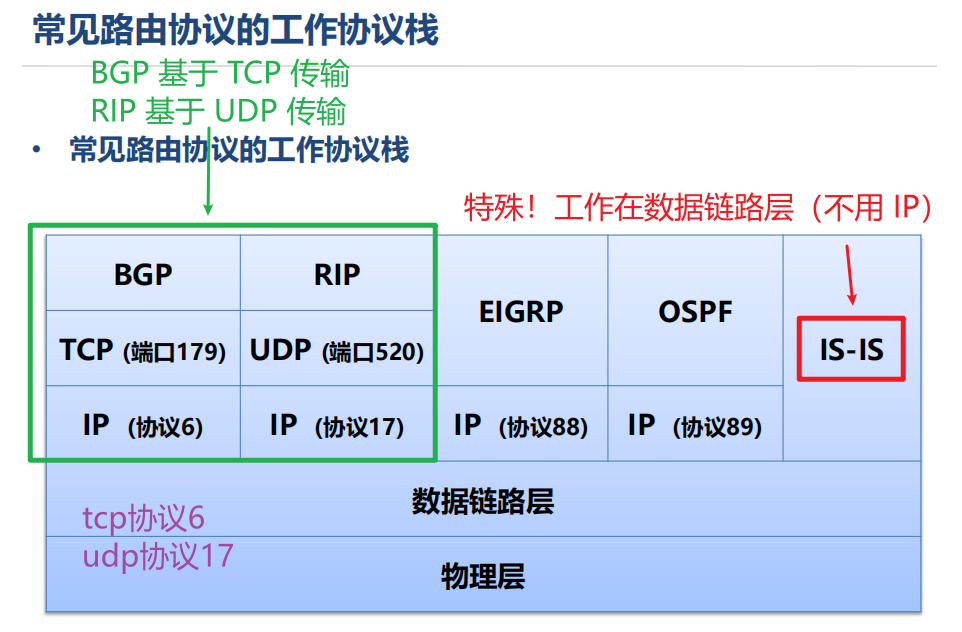 常见路由协议的工作协议栈

BGP 基于 TCP 传输
RIP 基于 UDP 传输

• 常见路由协议的工作协议栈

特殊！工作在数据链路层（不用 IP）

| BGP | RIP | EIGRP | OSPF | IS-IS |
|---|---|---|---|---|
| TCP (端口179) | UDP (端口520) | | | |
| IP (协议6) | IP (协议17) | IP (协议88) | IP (协议89) | |
| 数据链路层 | | | | |
| 物理层 | | | | |

tcp协议6
udp协议17